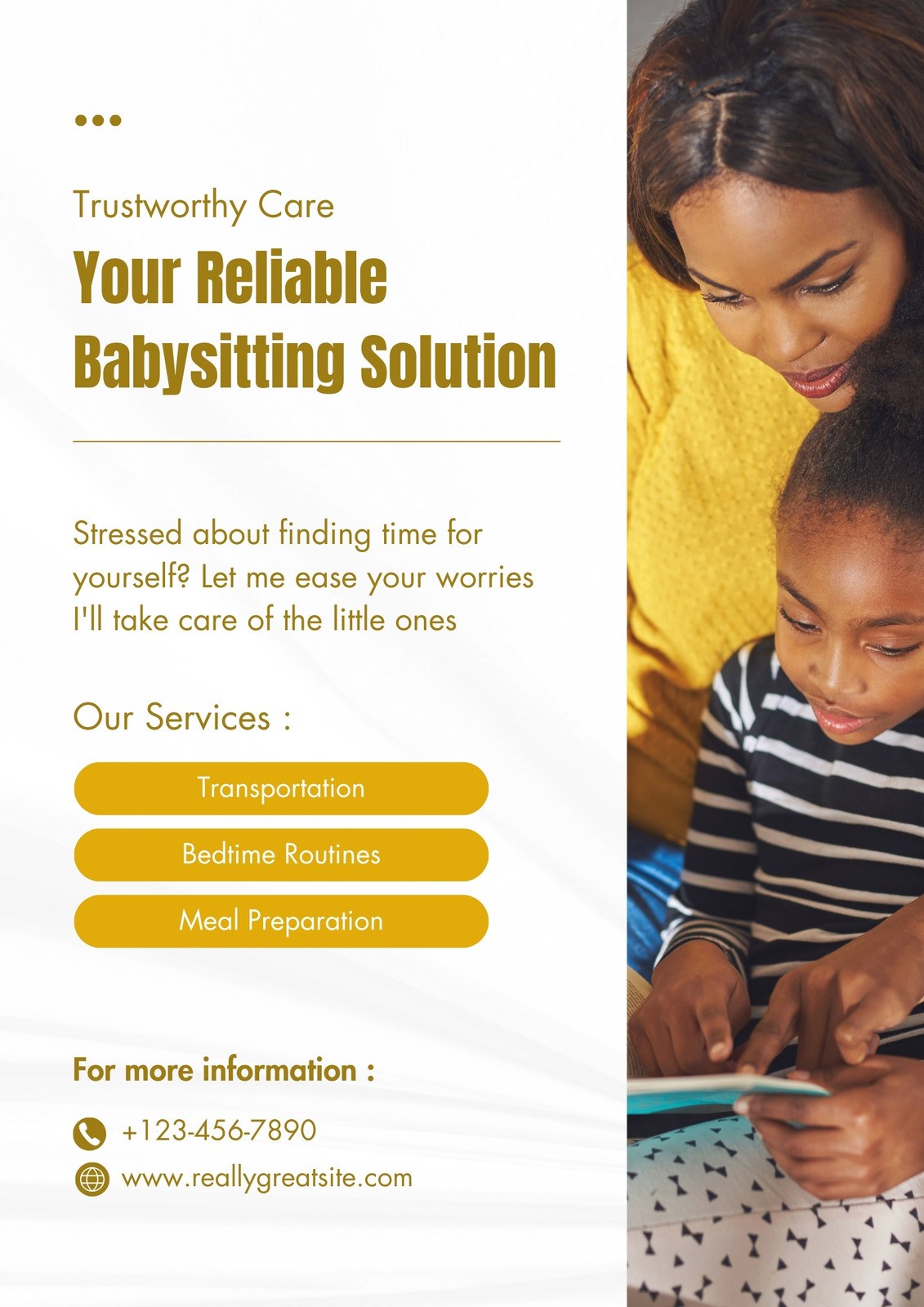 Trustworthy Care

Your Reliable Babysitting Solution

Stressed about finding time for yourself? Let me ease your worries I'll take care of the little ones

Our Services :

Transportation

Bedtime Routines

Meal Preparation

For more information :

+123-456-7890

www.reallygreatsite.com